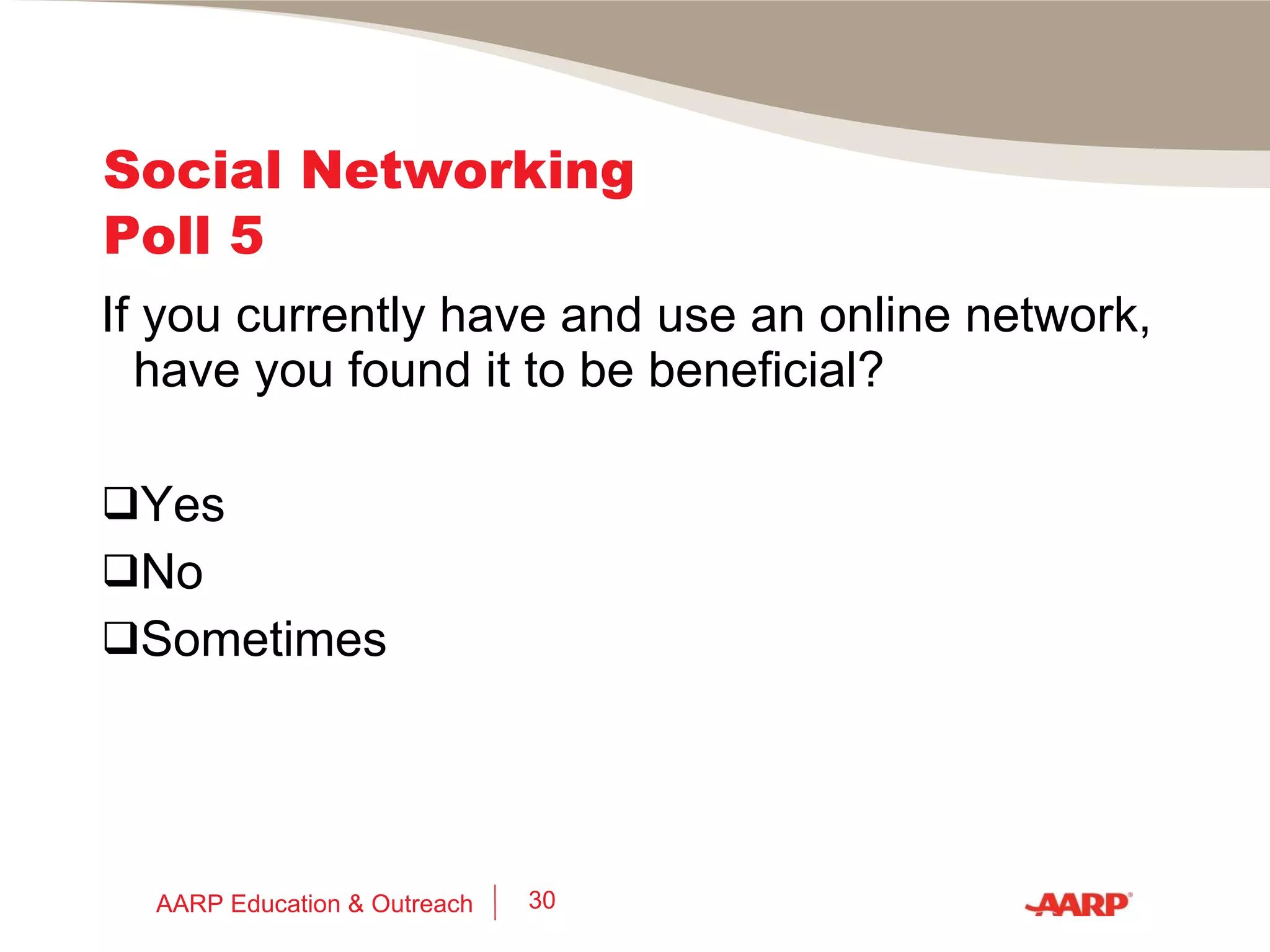 Social Networking
Poll 5

If you currently have and use an online network, have you found it to be beneficial?

❑Yes
❑No
❑Sometimes

AARP Education & Outreach | 30

AARP®